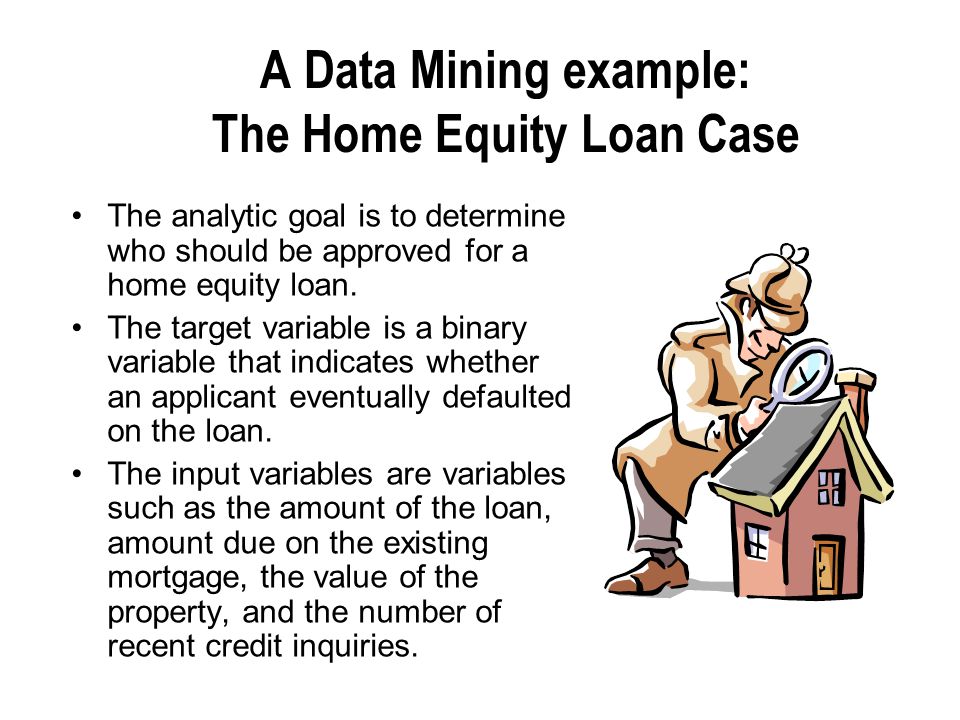 A Data Mining example:
The Home Equity Loan Case

• The analytic goal is to determine who should be approved for a home equity loan.
• The target variable is a binary variable that indicates whether an applicant eventually defaulted on the loan.
• The input variables are variables such as the amount of the loan, amount due on the existing mortgage, the value of the property, and the number of recent credit inquiries.